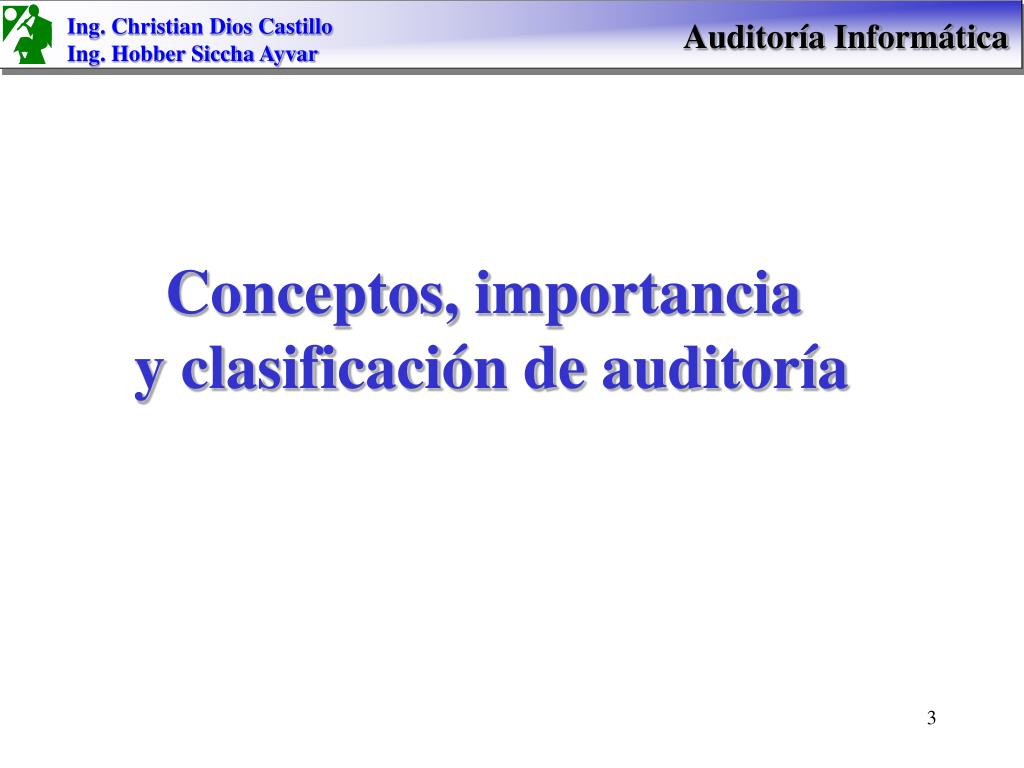 Ing. Christian Dios Castillo
Ing. Hobber Siccha Ayvar

Auditoría Informática

Conceptos, importancia
y clasificación de auditoría

3